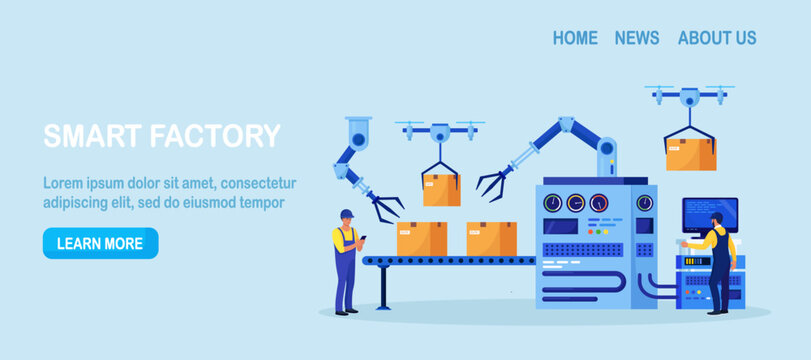 HOME NEWS ABOUT US

SMART FACTORY

Lorem ipsum dolor sit amet, consectetur adipiscing elit, sed do eiusmod tempor

LEARN MORE